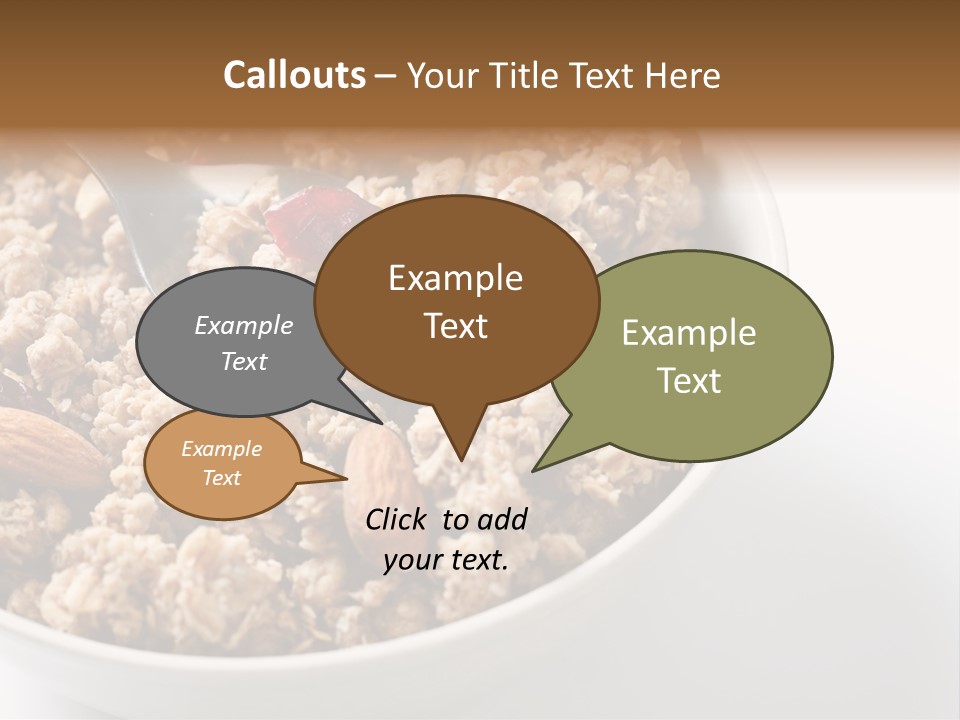 Callouts – Your Title Text Here

Example Text

Example Text

Example Text

Example Text

Click to add your text.